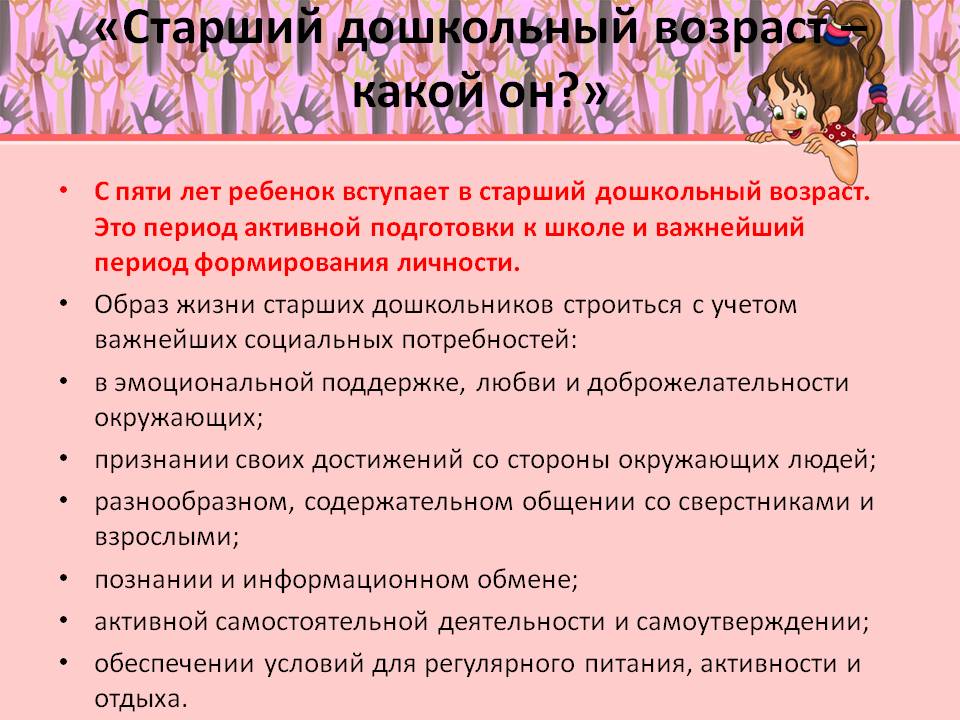 «Старший дошкольный возраст – какой он?»

• С пяти лет ребенок вступает в старший дошкольный возраст. Это период активной подготовки к школе и важнейший период формирования личности.
• Образ жизни старших дошкольников строиться с учетом важнейших социальных потребностей:
• в эмоциональной поддержке, любви и доброжелательности окружающих;
• признании своих достижений со стороны окружающих людей;
• разнообразном, содержательном общении со сверстниками и взрослыми;
• познании и информационном обмене;
• активной самостоятельной деятельности и самоутверждении;
• обеспечении условий для регулярного питания, активности и отдыха.